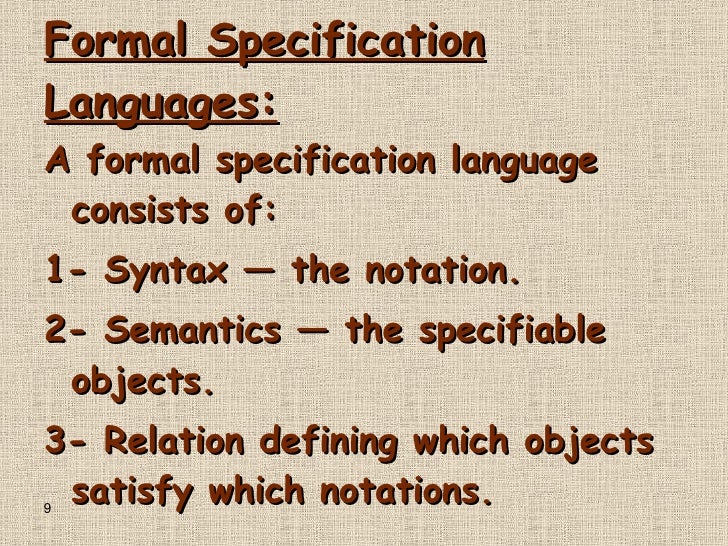 Formal Specification Languages:

A formal specification language consists of:

1- Syntax — the notation.

2- Semantics — the specifiable objects.

3- Relation defining which objects satisfy which notations.

9